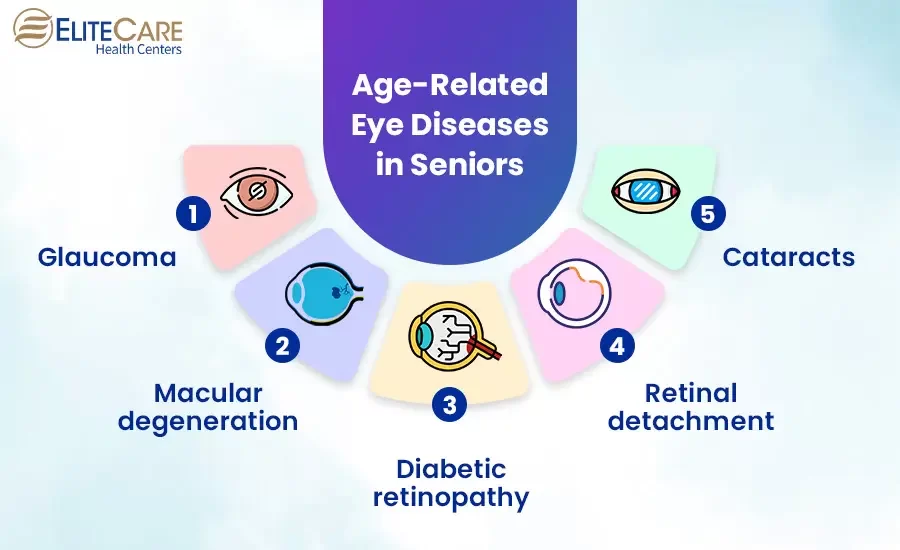 ELITECARE
Health Centers

Age-Related Eye Diseases in Seniors

1
Glaucoma

2
Macular degeneration

3
Diabetic retinopathy

4
Retinal detachment

5
Cataracts